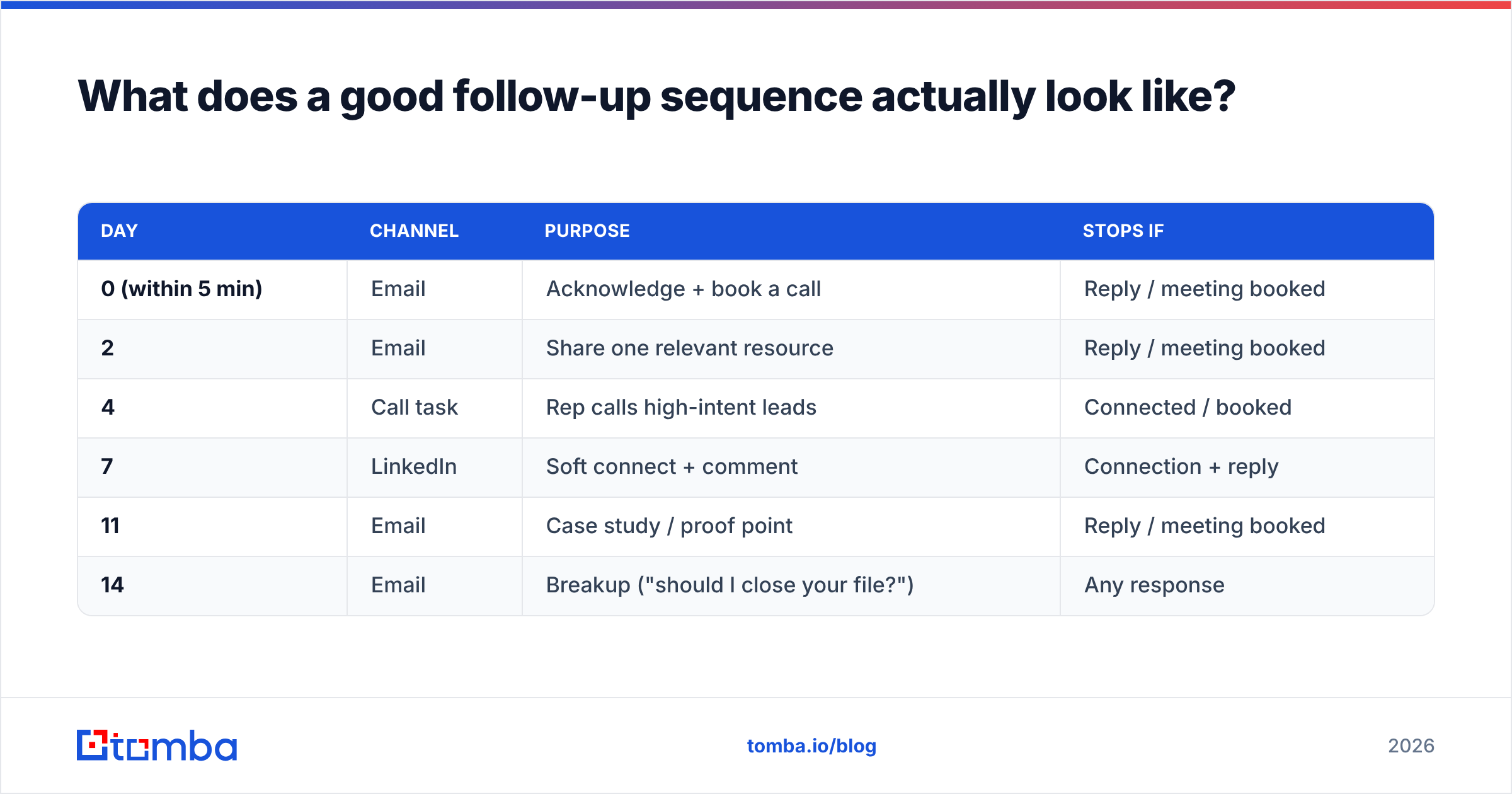 What does a good follow-up sequence actually look like?

| DAY | CHANNEL | PURPOSE | STOPS IF |
|---|---|---|---|
| 0 (within 5 min) | Email | Acknowledge + book a call | Reply / meeting booked |
| 2 | Email | Share one relevant resource | Reply / meeting booked |
| 4 | Call task | Rep calls high-intent leads | Connected / booked |
| 7 | LinkedIn | Soft connect + comment | Connection + reply |
| 11 | Email | Case study / proof point | Reply / meeting booked |
| 14 | Email | Breakup ("should I close your file?") | Any response |

tomba

tomba.io/blog

2026